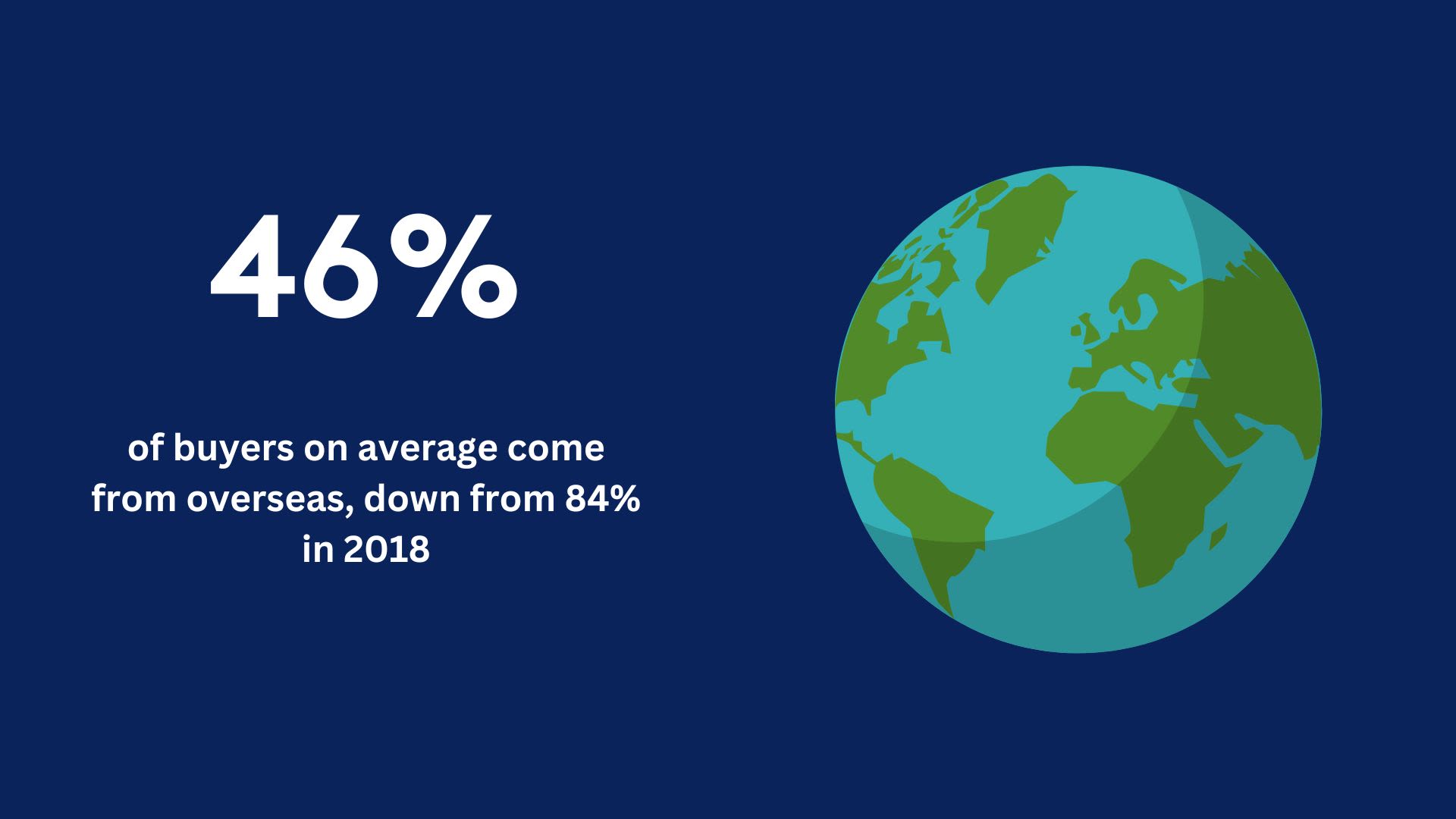 46%

of buyers on average come from overseas, down from 84% in 2018